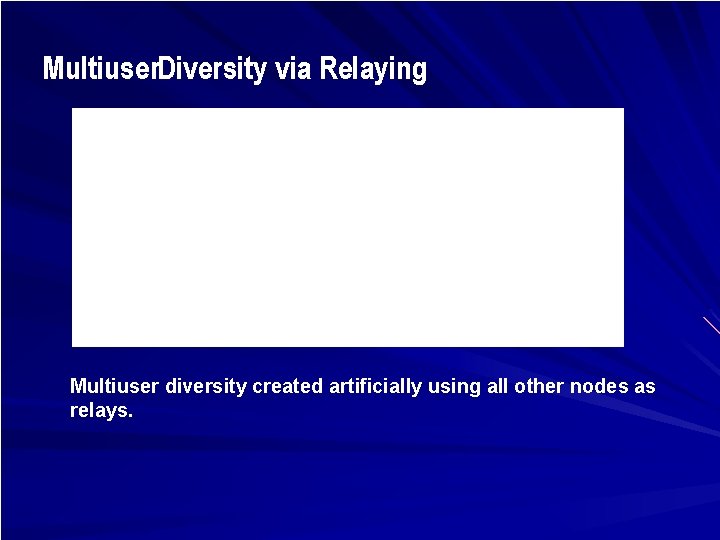 MultiuserDiversity via Relaying

Multiuser diversity created artificially using all other nodes as relays.